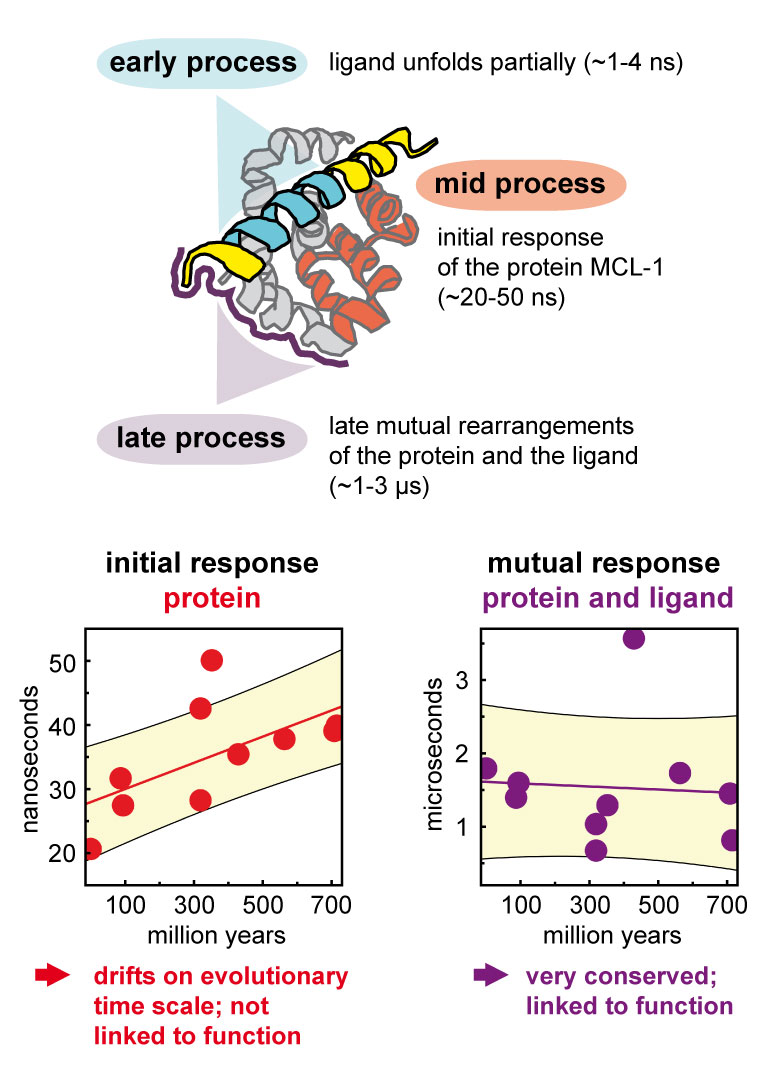 early process

ligand unfolds partially (~1-4 ns)

mid process

initial response of the protein MCL-1 (~20-50 ns)

late process

late mutual rearrangements of the protein and the ligand (~1-3 μs)

initial response
protein

nanoseconds

50
40
30
20

100 300 500 700
million years

drifts on evolutionary time scale; not linked to function

mutual response
protein and ligand

microseconds

3
2
1

100 300 500 700
million years

very conserved; linked to function